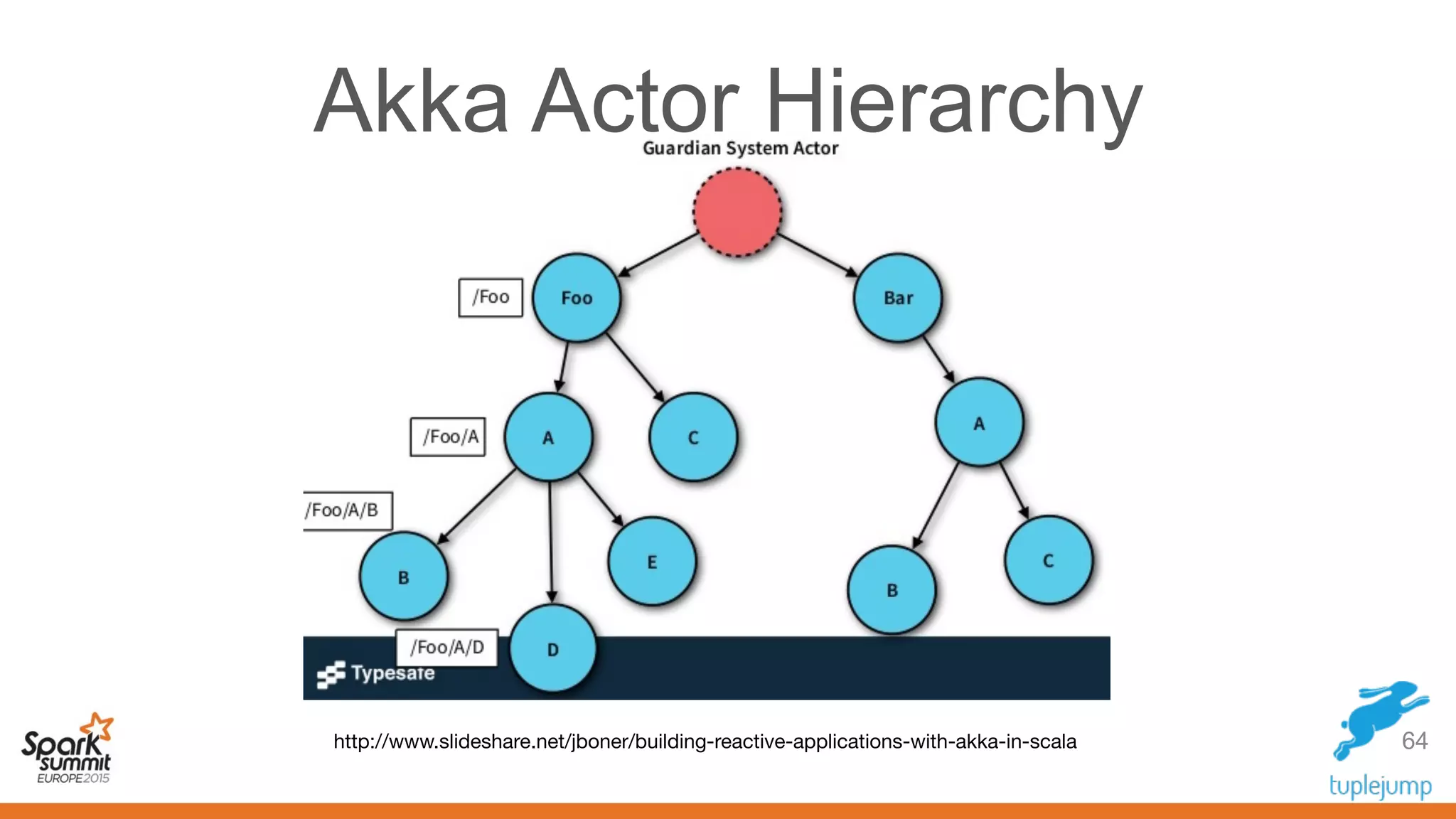 Akka Actor Hierarchy

Guardian System Actor

/Foo

Foo

Bar

/Foo/A

A

C

A

/Foo/A/B

B

E

B

C

/Foo/A/D

D

Typesafe

http://www.slideshare.net/jboner/building-reactive-applications-with-akka-in-scala

Spark summit EUROPE 2015

64

tuplejump